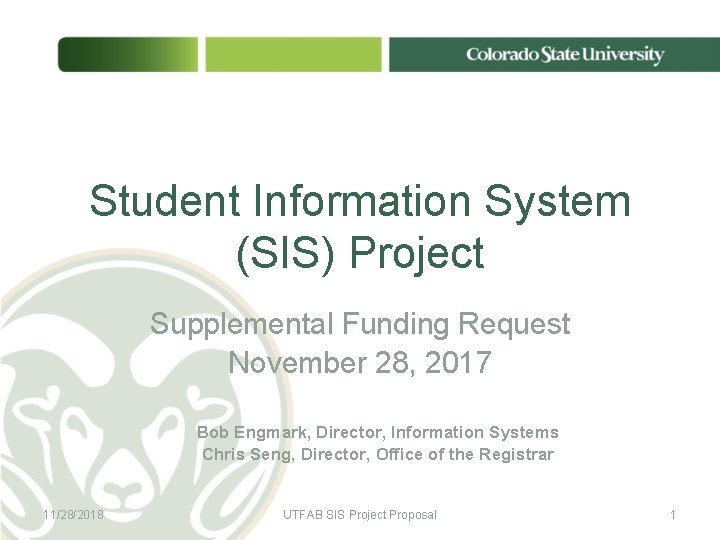 Colorado State University

Student Information System (SIS) Project

Supplemental Funding Request
November 28, 2017

Bob Engmark, Director, Information Systems
Chris Seng, Director, Office of the Registrar

11/28/2018

UTFAB SIS Project Proposal

1